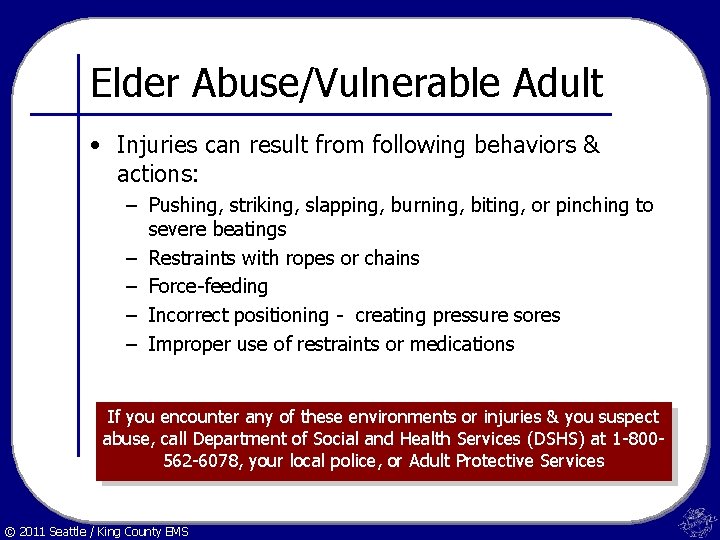 Elder Abuse/Vulnerable Adult

• Injuries can result from following behaviors & actions:
– Pushing, striking, slapping, burning, biting, or pinching to severe beatings
– Restraints with ropes or chains
– Force-feeding
– Incorrect positioning - creating pressure sores
– Improper use of restraints or medications

If you encounter any of these environments or injuries & you suspect abuse, call Department of Social and Health Services (DSHS) at 1-800-562-6078, your local police, or Adult Protective Services

© 2011 Seattle / King County EMS